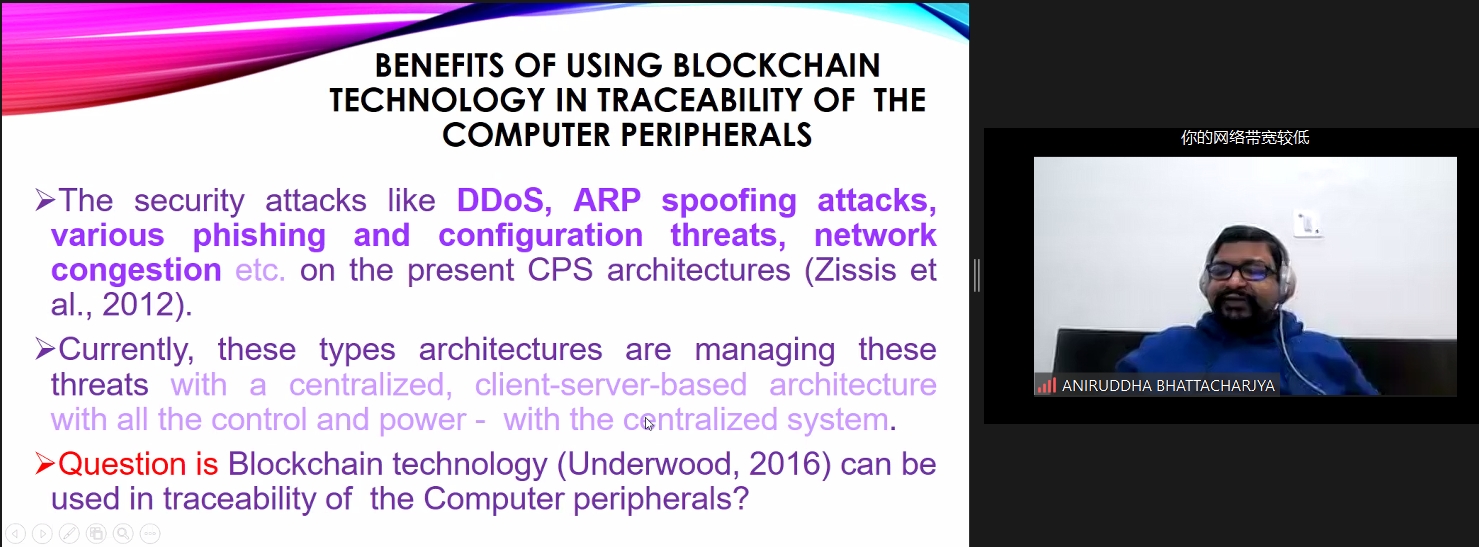 BENEFITS OF USING BLOCKCHAIN TECHNOLOGY IN TRACEABILITY OF THE COMPUTER PERIPHERALS

➢The security attacks like DDoS, ARP spoofing attacks, various phishing and configuration threats, network congestion etc. on the present CPS architectures (Zissis et al., 2012).

➢Currently, these types architectures are managing these threats with a centralized, client-server-based architecture with all the control and power - with the centralized system.

➢Question is Blockchain technology (Underwood, 2016) can be used in traceability of the Computer peripherals?

你的网络带宽较低

ANIRUDDHA BHATTACHARJYA